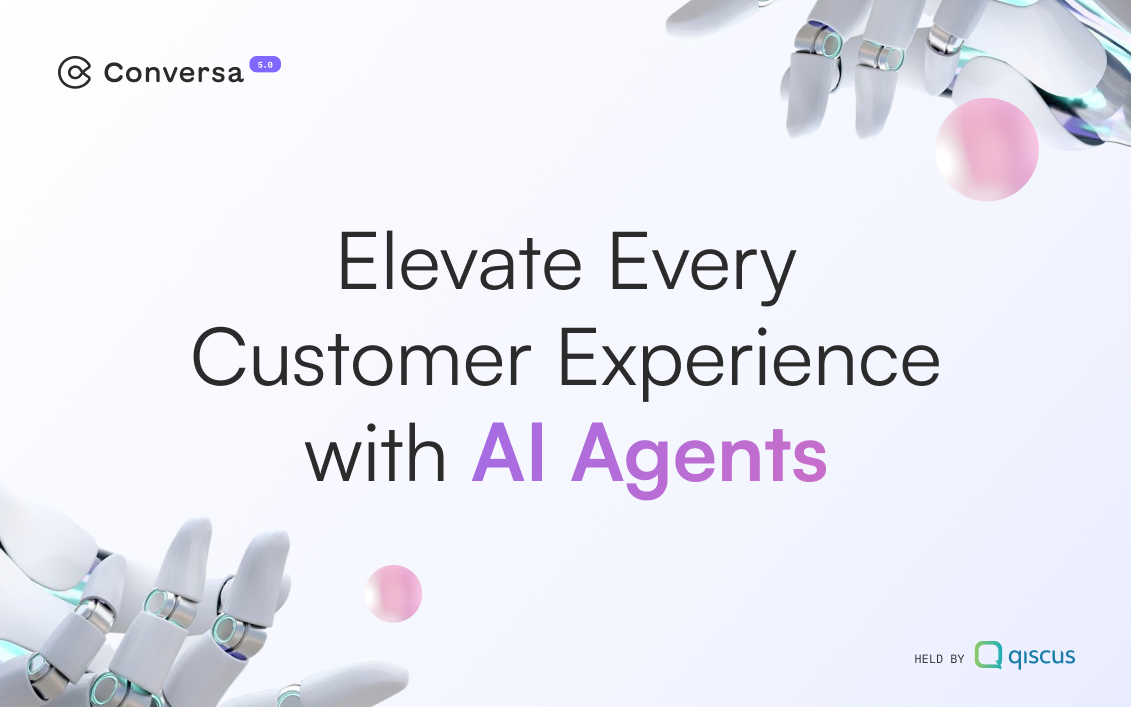 Conversa 5.0

Elevate Every Customer Experience with AI Agents

HELD BY qiscus